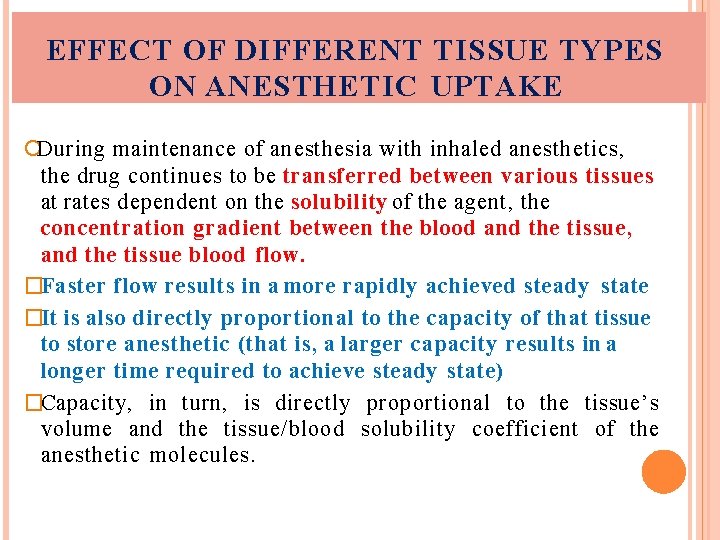 EFFECT OF DIFFERENT TISSUE TYPES ON ANESTHETIC UPTAKE

During maintenance of anesthesia with inhaled anesthetics, the drug continues to be transferred between various tissues at rates dependent on the solubility of the agent, the concentration gradient between the blood and the tissue, and the tissue blood flow.

Faster flow results in a more rapidly achieved steady state

It is also directly proportional to the capacity of that tissue to store anesthetic (that is, a larger capacity results in a longer time required to achieve steady state)

Capacity, in turn, is directly proportional to the tissue's volume and the tissue/blood solubility coefficient of the anesthetic molecules.